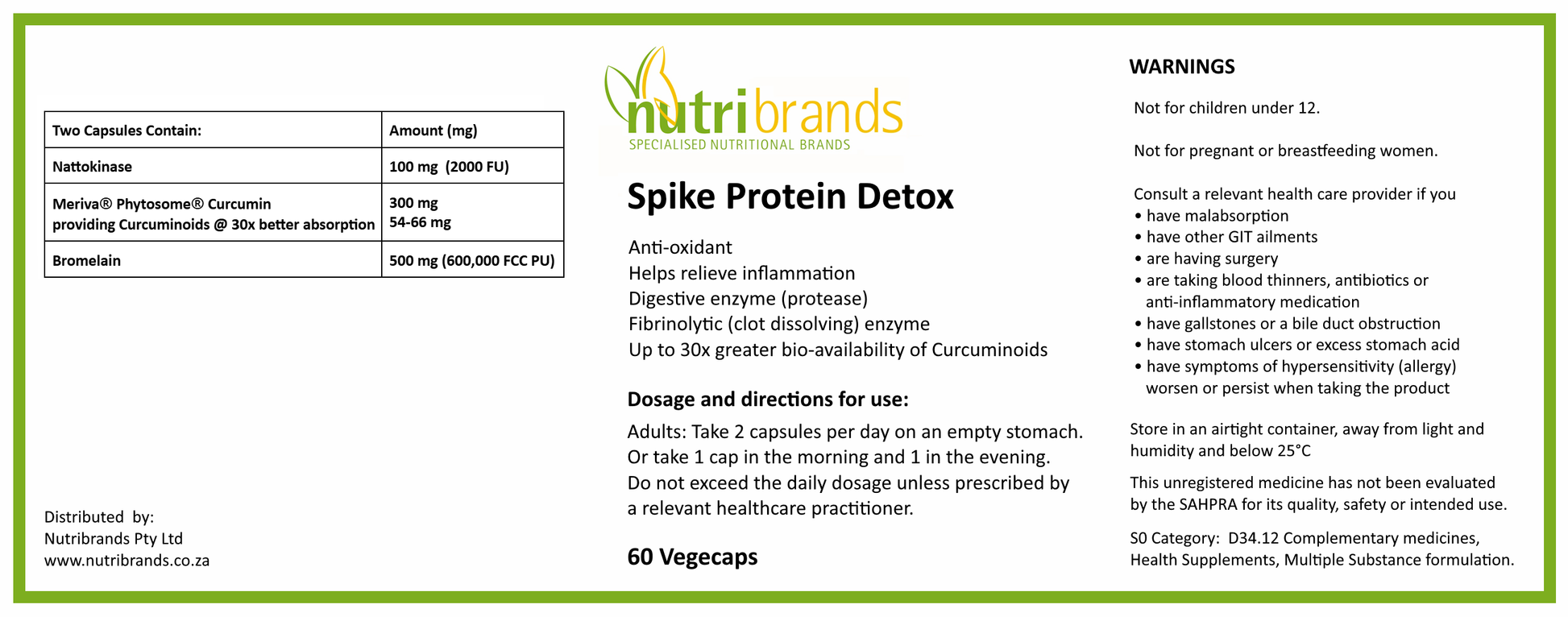 | Two Capsules Contain: | Amount (mg) |
|---|---|
| Nattokinase | 100 mg (2000 FU) |
| Meriva® Phytosome® Curcumin providing Curcuminoids @ 30x better absorption | 300 mg 54-66 mg |
| Bromelain | 500 mg (600,000 FCC PU) |

Distributed by:
Nutribrands Pty Ltd
www.nutribrands.co.za

nutribrands
SPECIALISED NUTRITIONAL BRANDS

Spike Protein Detox

Anti-oxidant
Helps relieve inflammation
Digestive enzyme (protease)
Fibrinolytic (clot dissolving) enzyme
Up to 30x greater bio-availability of Curcuminoids

Dosage and directions for use:

Adults: Take 2 capsules per day on an empty stomach. Or take 1 cap in the morning and 1 in the evening. Do not exceed the daily dosage unless prescribed by a relevant healthcare practitioner.

60 Vegecaps

WARNINGS

Not for children under 12.

Not for pregnant or breastfeeding women.

Consult a relevant health care provider if you
• have malabsorption
• have other GIT ailments
• are having surgery
• are taking blood thinners, antibiotics or anti-inflammatory medication
• have gallstones or a bile duct obstruction
• have stomach ulcers or excess stomach acid
• have symptoms of hypersensitivity (allergy) worsen or persist when taking the product

Store in an airtight container, away from light and humidity and below 25°C

This unregistered medicine has not been evaluated by the SAHPRA for its quality, safety or intended use.

S0 Category: D34.12 Complementary medicines, Health Supplements, Multiple Substance formulation.